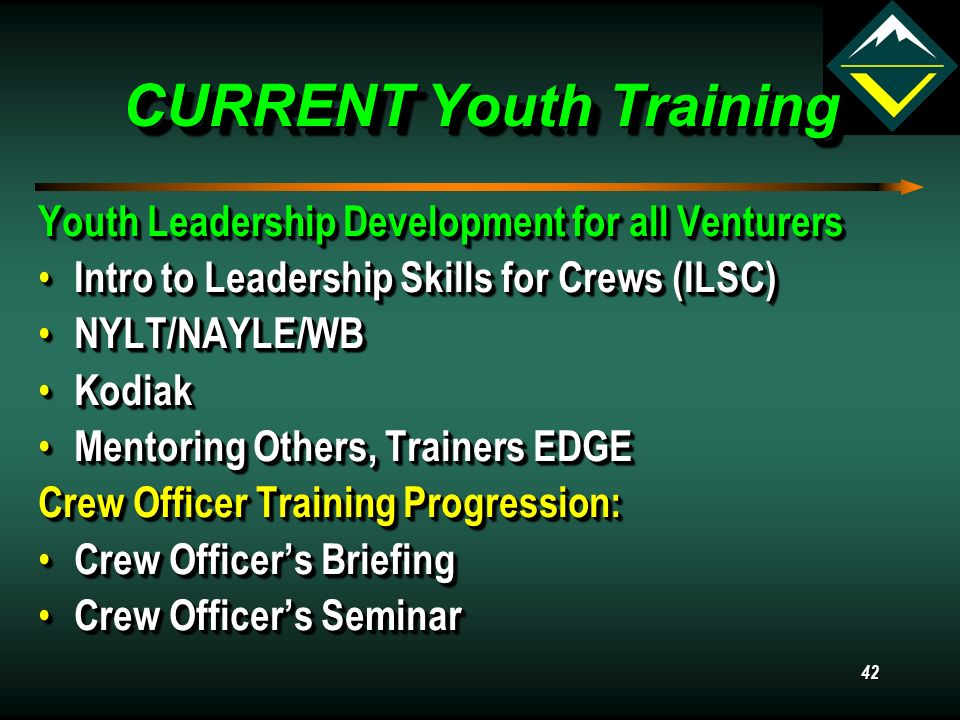 CURRENT Youth Training

Youth Leadership Development for all Venturers
• Intro to Leadership Skills for Crews (ILSC)
• NYLT/NAYLE/WB
• Kodiak
• Mentoring Others, Trainers EDGE

Crew Officer Training Progression:
• Crew Officer's Briefing
• Crew Officer's Seminar

42